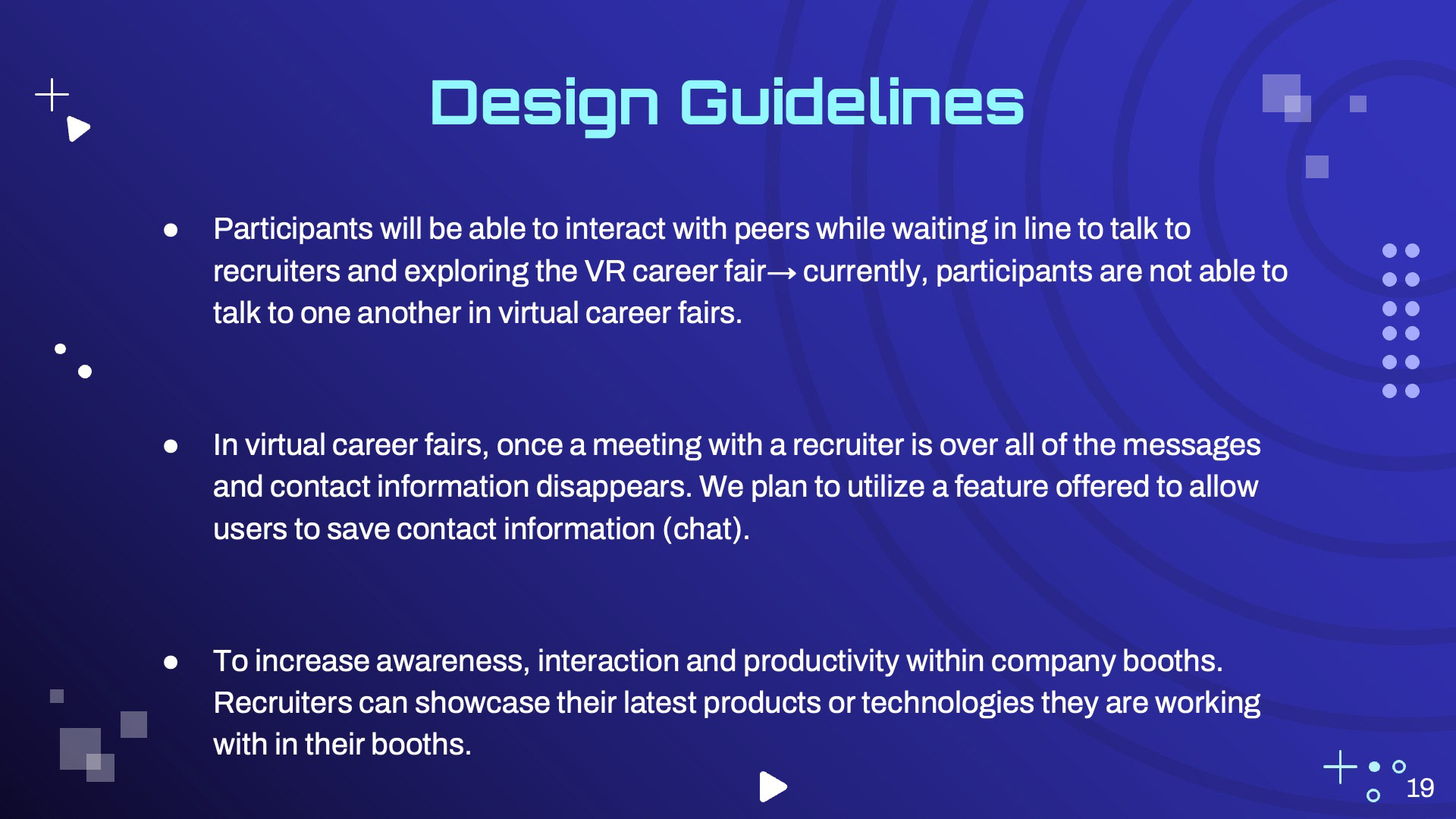 Design Guidelines

● Participants will be able to interact with peers while waiting in line to talk to recruiters and exploring the VR career fair→ currently, participants are not able to talk to one another in virtual career fairs.

● In virtual career fairs, once a meeting with a recruiter is over all of the messages and contact information disappears. We plan to utilize a feature offered to allow users to save contact information (chat).

● To increase awareness, interaction and productivity within company booths. Recruiters can showcase their latest products or technologies they are working with in their booths.

19